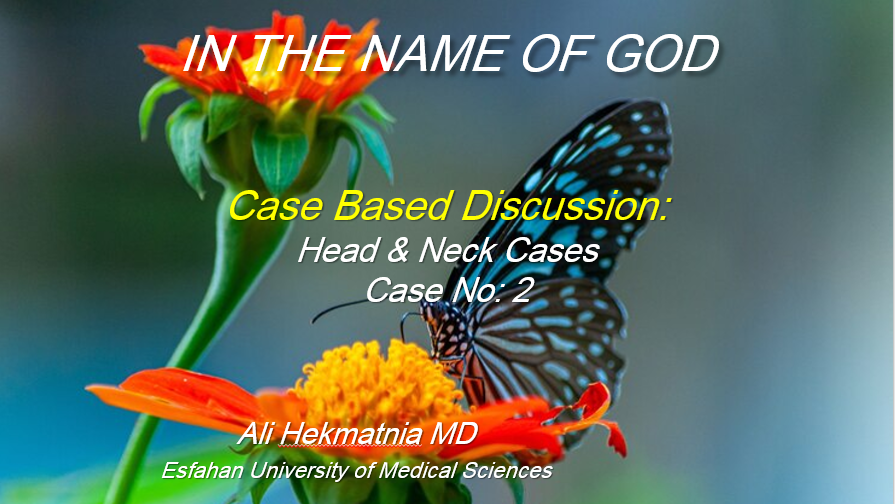 IN THE NAME OF GOD

Case Based Discussion:
Head & Neck Cases
Case No: 2

Ali Hekmatnia MD
Esfahan University of Medical Sciences